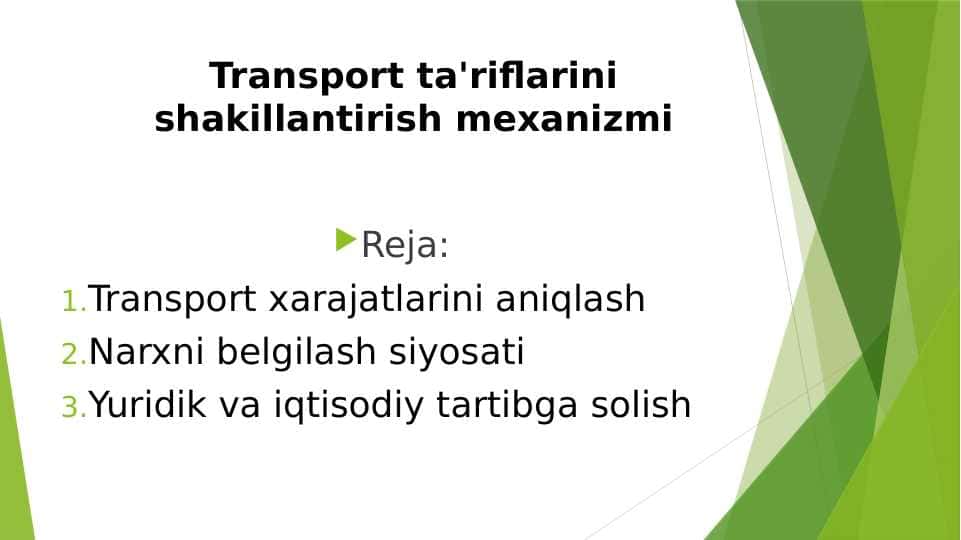 Transport ta'riflarini shakillantirish mexanizmi

Reja:

1. Transport xarajatlarini aniqlash
2. Narxni belgilash siyosati
3. Yuridik va iqtisodiy tartibga solish